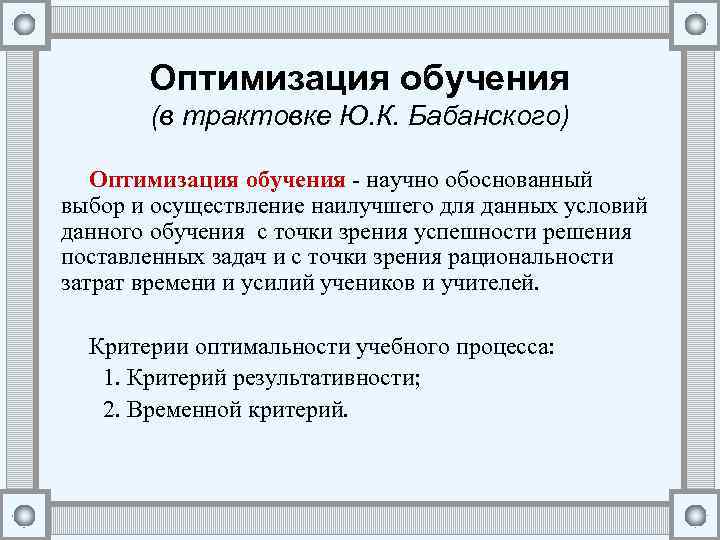 Оптимизация обучения
(в трактовке Ю.К. Бабанского)

Оптимизация обучения - научно обоснованный выбор и осуществление наилучшего для данных условий данного обучения с точки зрения успешности решения поставленных задач и с точки зрения рациональности затрат времени и усилий учеников и учителей.

Критерии оптимальности учебного процесса:
1. Критерий результативности;
2. Временной критерий.